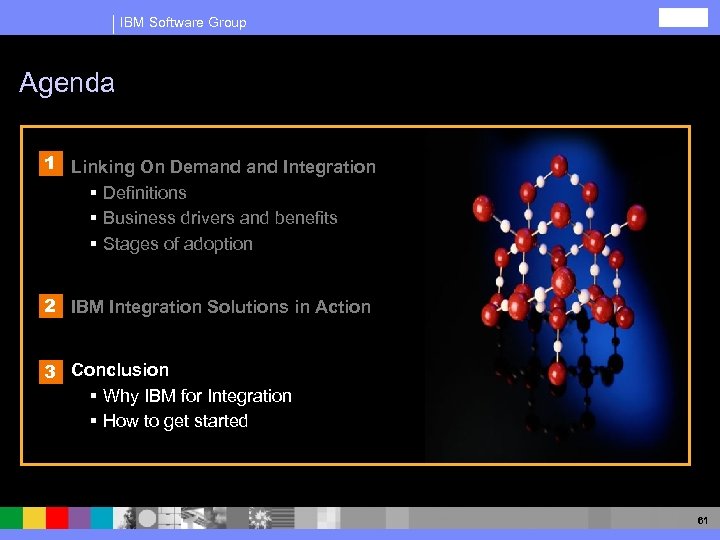 IBM Software Group

Agenda

1 Linking On Demand and Integration
▪ Definitions
▪ Business drivers and benefits
▪ Stages of adoption

2 IBM Integration Solutions in Action

3 Conclusion
▪ Why IBM for Integration
▪ How to get started

61